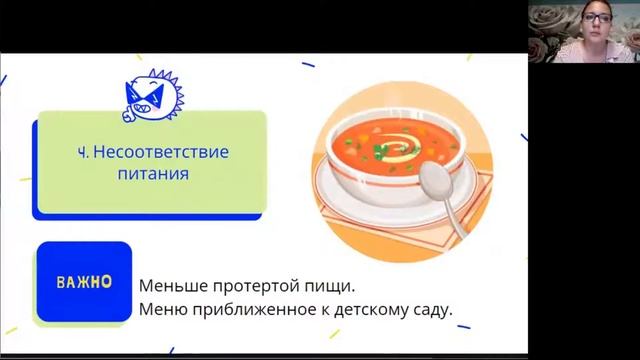 4. Несоответствие питания

ВАЖНО

Меньше протертой пищи.
Меню приближенное к детскому саду.